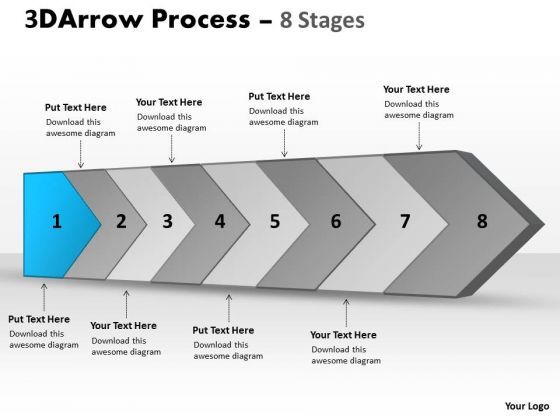 3DArrow Process – 8 Stages

Put Text Here
Download this awesome diagram

Your Text Here
Download this awesome diagram

Put Text Here
Download this awesome diagram

Your Text Here
Download this awesome diagram

1 2 3 4 5 6 7 8

Put Text Here
Download this awesome diagram

Your Text Here
Download this awesome diagram

Put Text Here
Download this awesome diagram

Your Text Here
Download this awesome diagram

Your Logo